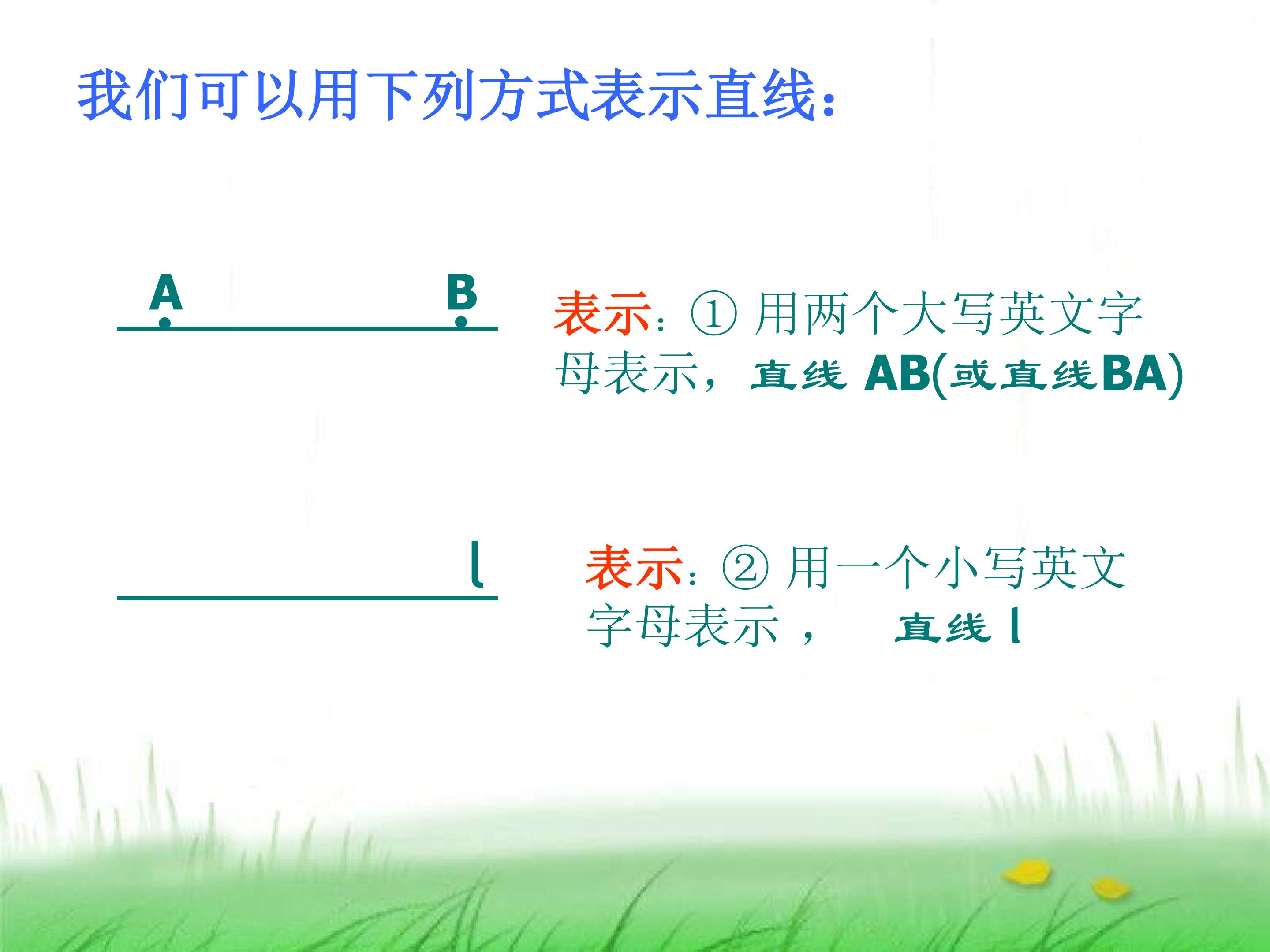 我们可以用下列方式表示直线:

A B

表示:①用两个大写英文字母表示,直线AB(或直线BA)

l

表示:②用一个小写英文字母表示, 直线l